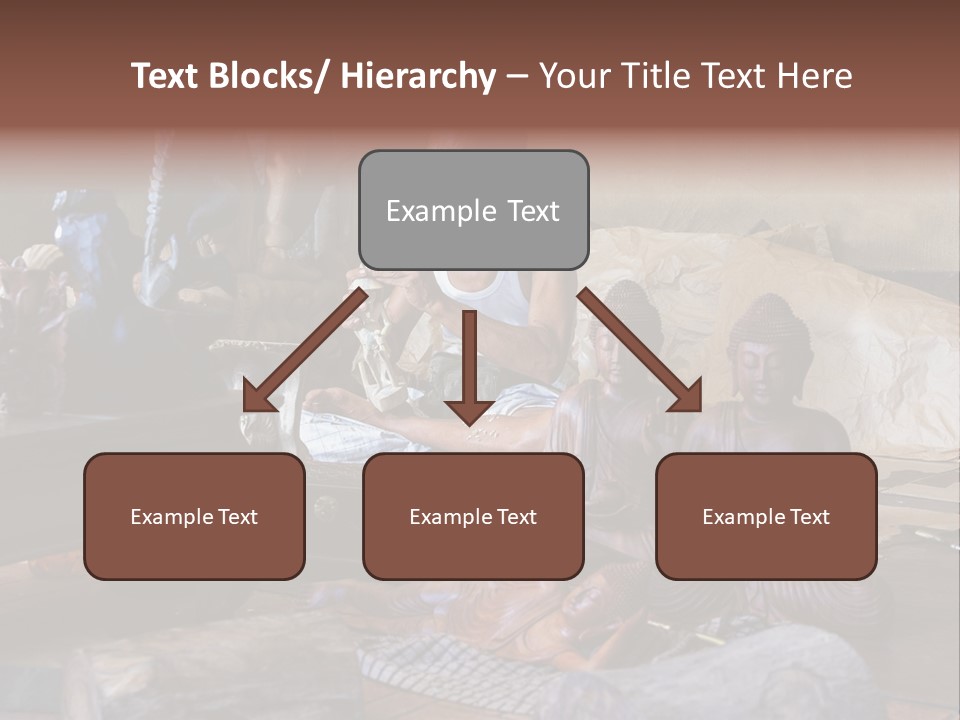 Text Blocks/ Hierarchy – Your Title Text Here

Example Text

Example Text

Example Text

Example Text